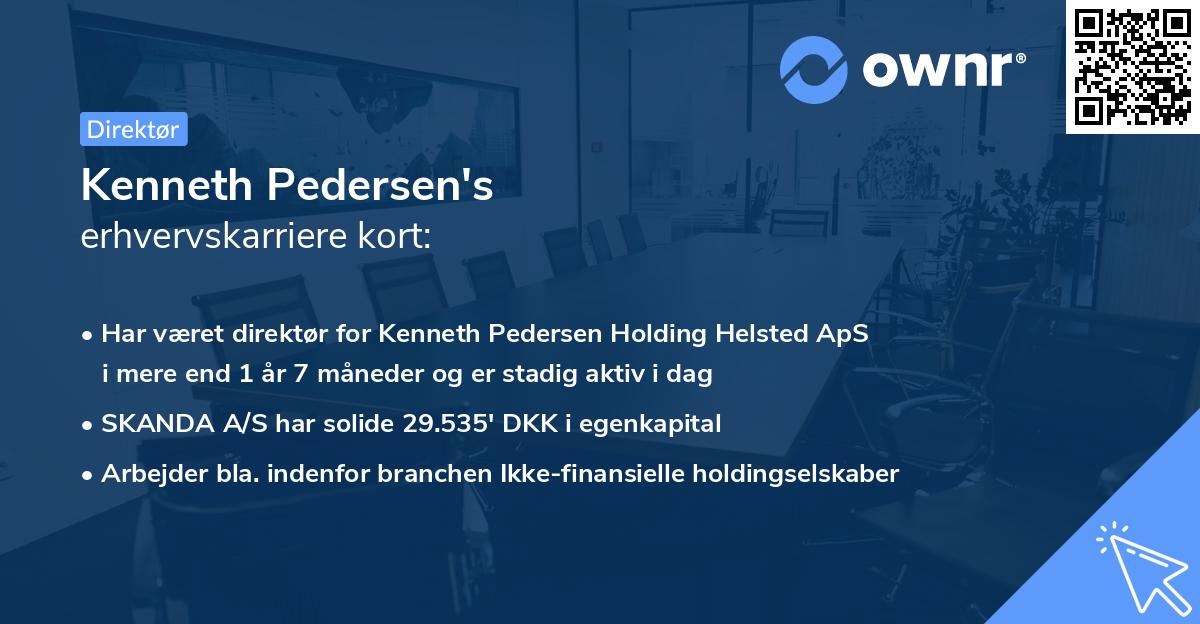 ownr®

Direktør

Kenneth Pedersen's
erhvervskarriere kort:

• Har været direktør for Kenneth Pedersen Holding Helsted ApS i mere end 1 år 7 måneder og er stadig aktiv i dag

• SKANDA A/S har solide 29.535' DKK i egenkapital

• Arbejder bla. indenfor branchen Ikke-finansielle holdingselskaber